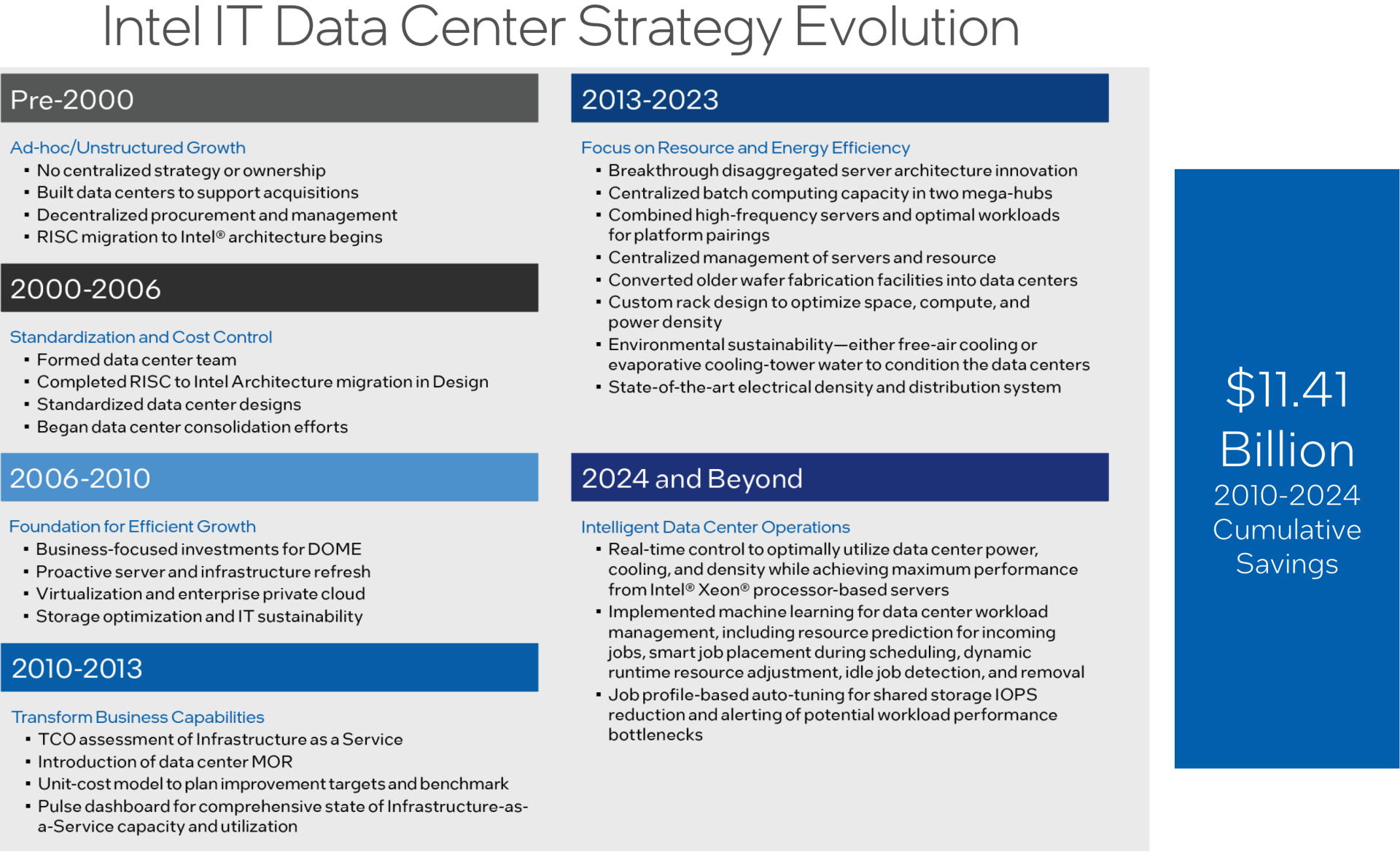 Intel IT Data Center Strategy Evolution

Pre-2000

Ad-hoc/Unstructured Growth
▪ No centralized strategy or ownership
▪ Built data centers to support acquisitions
▪ Decentralized procurement and management
▪ RISC migration to Intel® architecture begins

2000-2006

Standardization and Cost Control
▪ Formed data center team
▪ Completed RISC to Intel Architecture migration in Design
▪ Standardized data center designs
▪ Began data center consolidation efforts

2006-2010

Foundation for Efficient Growth
▪ Business-focused investments for DOME
▪ Proactive server and infrastructure refresh
▪ Virtualization and enterprise private cloud
▪ Storage optimization and IT sustainability

2010-2013

Transform Business Capabilities
▪ TCO assessment of Infrastructure as a Service
▪ Introduction of data center MOR
▪ Unit-cost model to plan improvement targets and benchmark
▪ Pulse dashboard for comprehensive state of Infrastructure-as-a-Service capacity and utilization

2013-2023

Focus on Resource and Energy Efficiency
▪ Breakthrough disaggregated server architecture innovation
▪ Centralized batch computing capacity in two mega-hubs
▪ Combined high-frequency servers and optimal workloads for platform pairings
▪ Centralized management of servers and resource
▪ Converted older wafer fabrication facilities into data centers
▪ Custom rack design to optimize space, compute, and power density
▪ Environmental sustainability—either free-air cooling or evaporative cooling-tower water to condition the data centers
▪ State-of-the-art electrical density and distribution system

2024 and Beyond

Intelligent Data Center Operations
▪ Real-time control to optimally utilize data center power, cooling, and density while achieving maximum performance from Intel® Xeon® processor-based servers
▪ Implemented machine learning for data center workload management, including resource prediction for incoming jobs, smart job placement during scheduling, dynamic runtime resource adjustment, idle job detection, and removal
▪ Job profile-based auto-tuning for shared storage IOPS reduction and alerting of potential workload performance bottlenecks

$11.41 Billion
2010-2024 Cumulative Savings